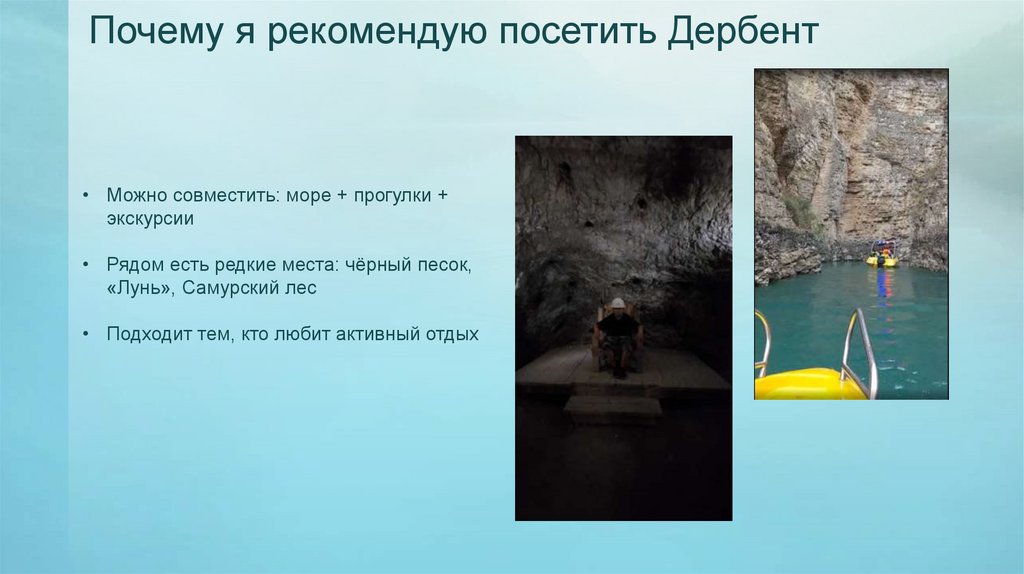 Почему я рекомендую посетить Дербент

• Можно совместить: море + прогулки + экскурсии

• Рядом есть редкие места: чёрный песок, «Лунь», Самурский лес

• Подходит тем, кто любит активный отдых